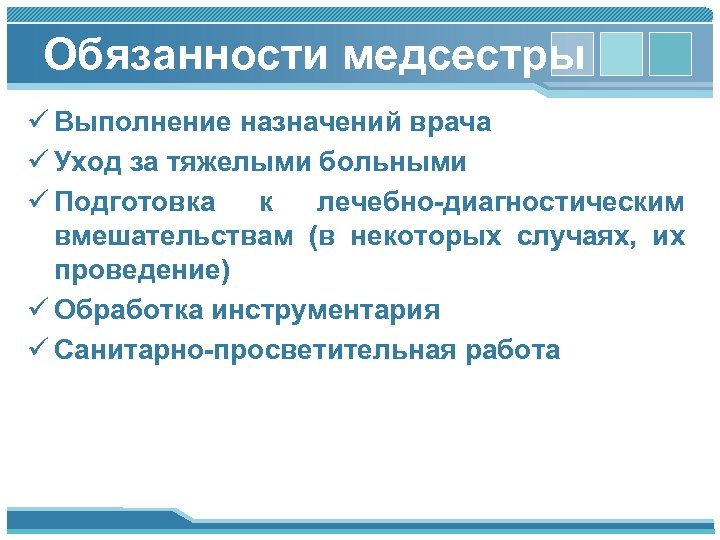 Обязанности медсестры

✓ Выполнение назначений врача
✓ Уход за тяжелыми больными
✓ Подготовка к лечебно-диагностическим вмешательствам (в некоторых случаях, их проведение)
✓ Обработка инструментария
✓ Санитарно-просветительная работа